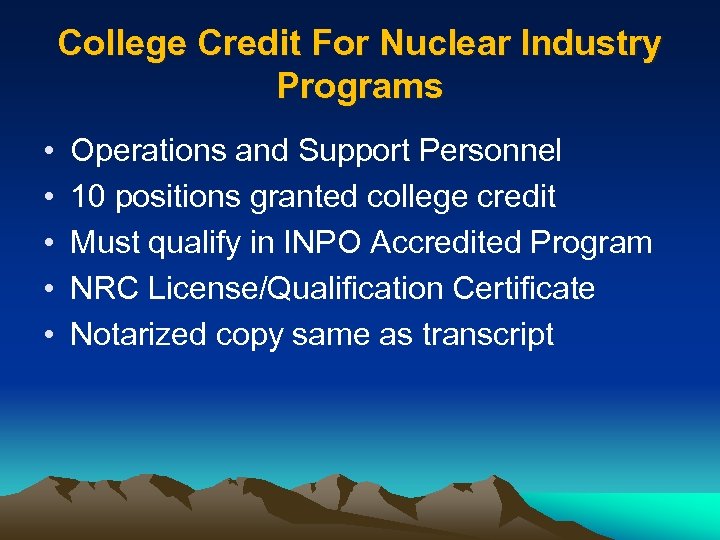 College Credit For Nuclear Industry Programs

• Operations and Support Personnel
• 10 positions granted college credit
• Must qualify in INPO Accredited Program
• NRC License/Qualification Certificate
• Notarized copy same as transcript